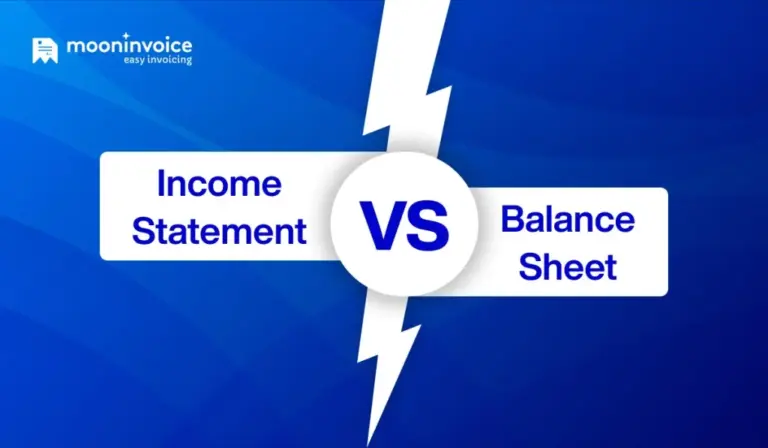 mooninvoice
easy invoicing

Income Statement

VS

Balance Sheet